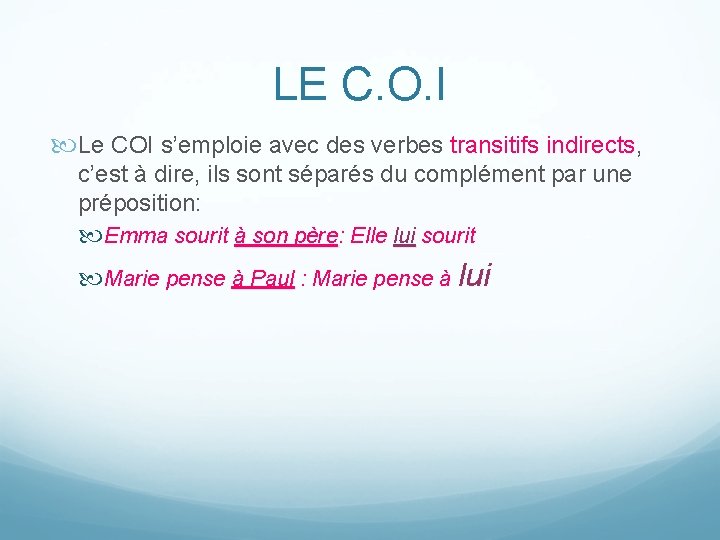 LE C.O.I

Le COI s’emploie avec des verbes transitifs indirects, c’est à dire, ils sont séparés du complément par une préposition:

Emma sourit à son père: Elle lui sourit

Marie pense à Paul : Marie pense à lui